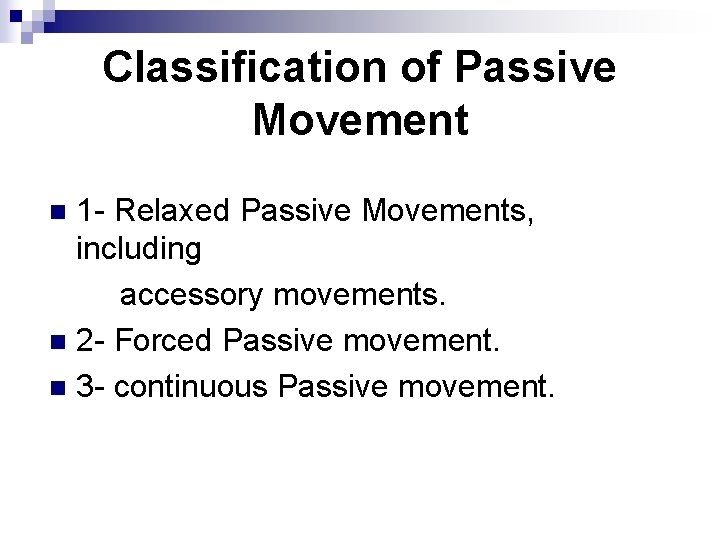 Classification of Passive Movement

1- Relaxed Passive Movements, including
accessory movements.

2- Forced Passive movement.

3- continuous Passive movement.